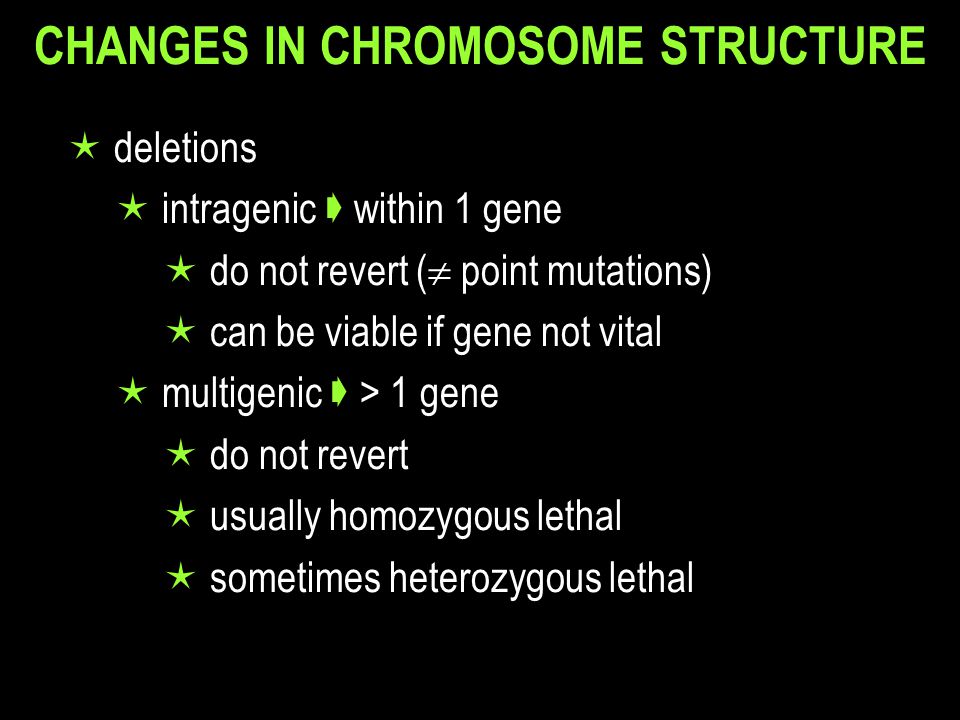 CHANGES IN CHROMOSOME STRUCTURE

★ deletions

★ intragenic ➧ within 1 gene

★ do not revert ($\neq$ point mutations)

★ can be viable if gene not vital

★ multigenic ➧ > 1 gene

★ do not revert

★ usually homozygous lethal

★ sometimes heterozygous lethal